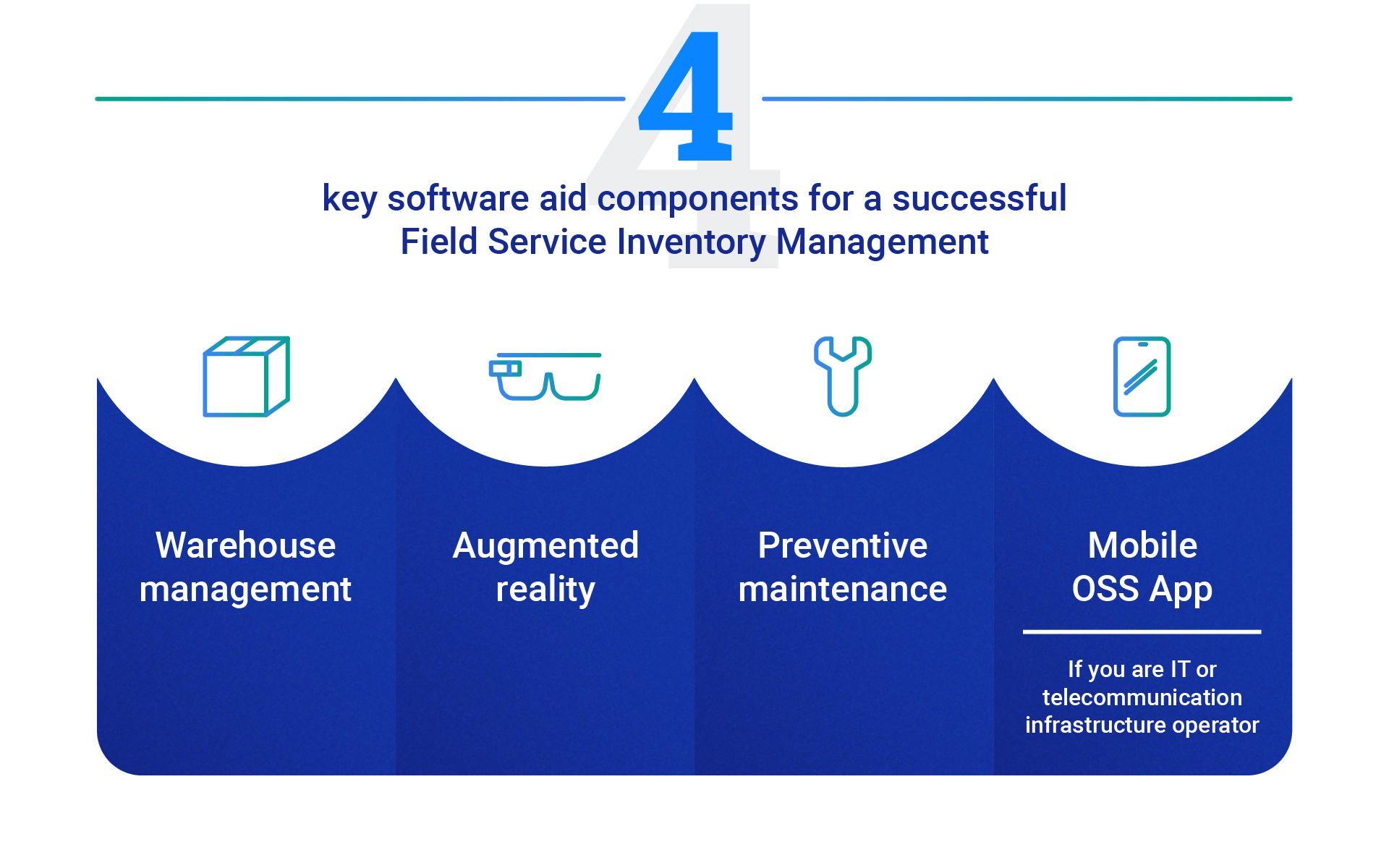 4

key software aid components for a successful Field Service Inventory Management

Warehouse management

Augmented reality

Preventive maintenance

Mobile OSS App

If you are IT or telecommunication infrastructure operator